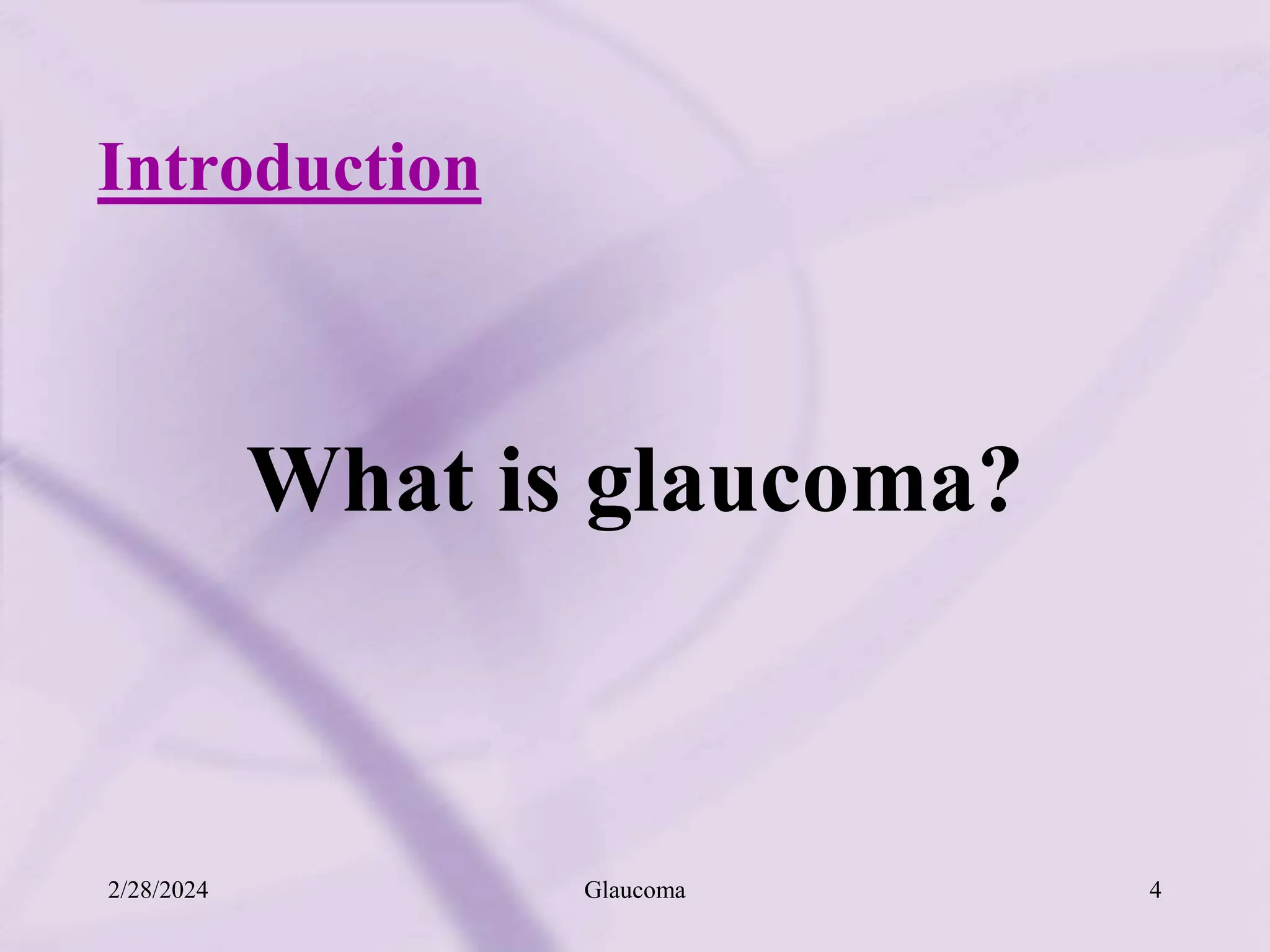 Introduction

What is glaucoma?

2/28/2024 Glaucoma 4